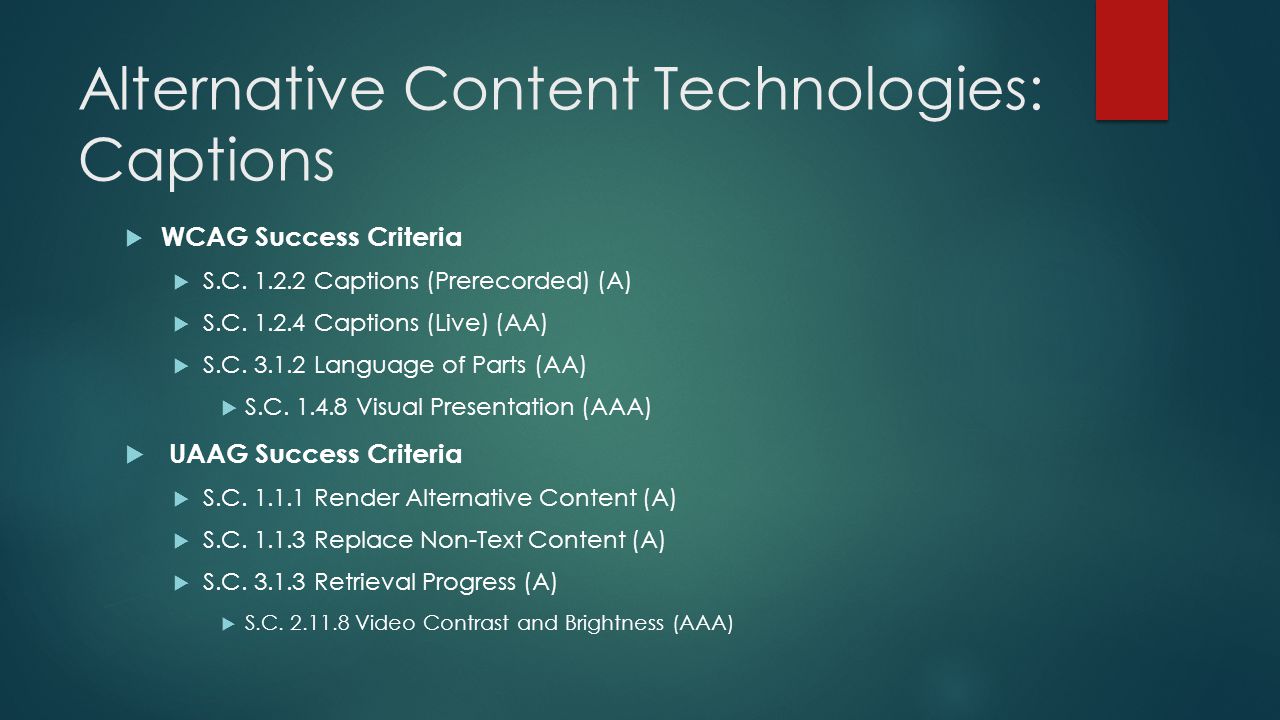 Alternative Content Technologies: Captions

WCAG Success Criteria

S.C. 1.2.2 Captions (Prerecorded) (A)

S.C. 1.2.4 Captions (Live) (AA)

S.C. 3.1.2 Language of Parts (AA)

S.C. 1.4.8 Visual Presentation (AAA)

UAAG Success Criteria

S.C. 1.1.1 Render Alternative Content (A)

S.C. 1.1.3 Replace Non-Text Content (A)

S.C. 3.1.3 Retrieval Progress (A)

S.C. 2.11.8 Video Contrast and Brightness (AAA)